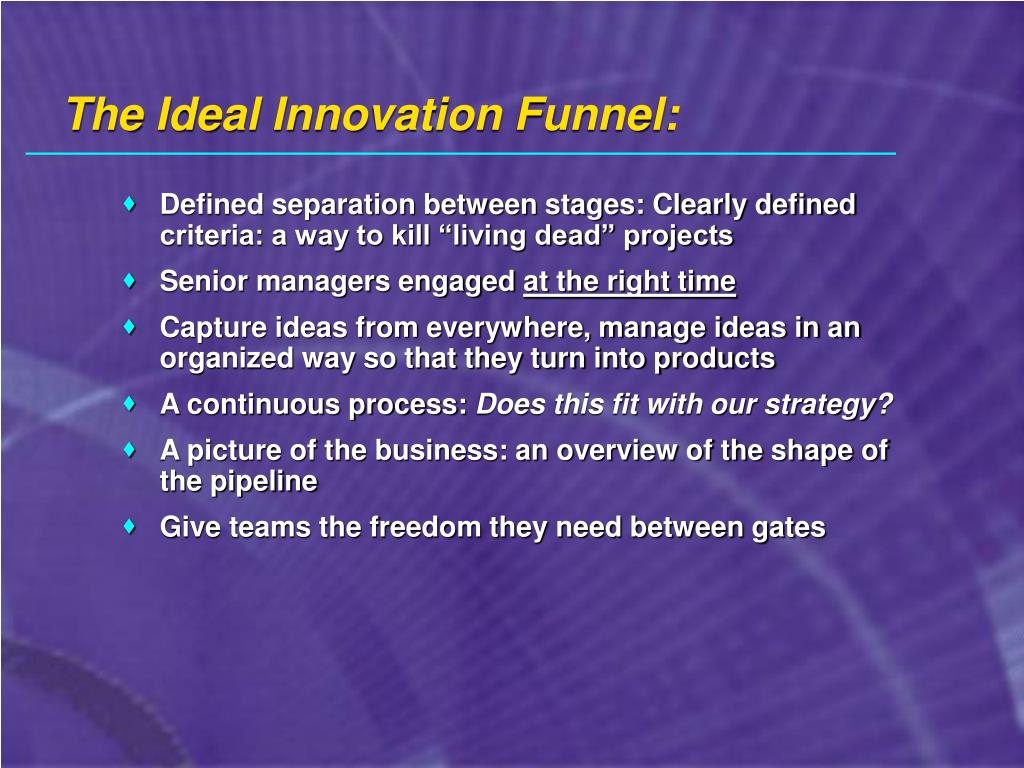 The Ideal Innovation Funnel:

♦ Defined separation between stages: Clearly defined criteria: a way to kill “living dead” projects

♦ Senior managers engaged at the right time

♦ Capture ideas from everywhere, manage ideas in an organized way so that they turn into products

♦ A continuous process: Does this fit with our strategy?

♦ A picture of the business: an overview of the shape of the pipeline

♦ Give teams the freedom they need between gates